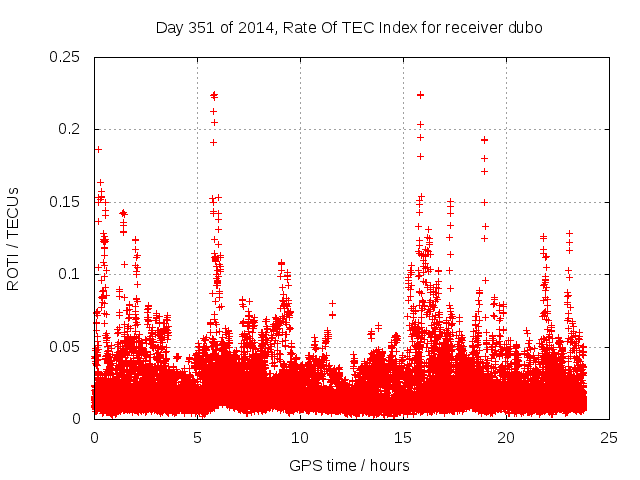 Day 351 of 2014, Rate Of TEC Index for receiver dubo

ROTI / TECUs

0.25
0.2
0.15
0.1
0.05
0

0
5
10
15
20
25

GPS time / hours